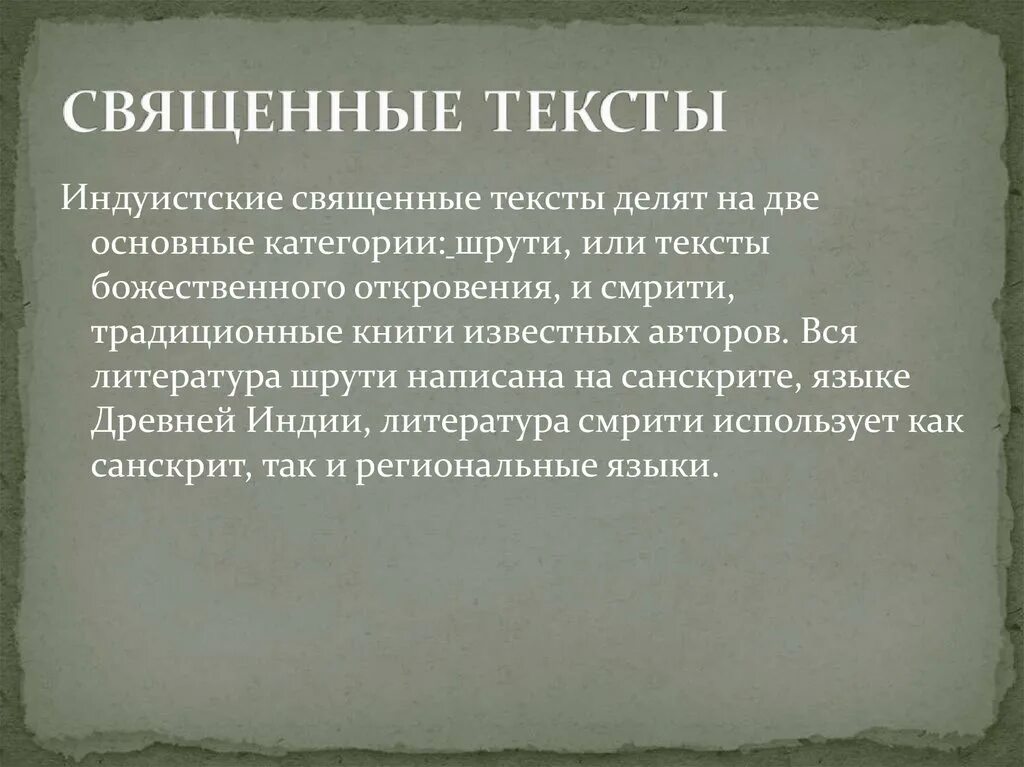 СВЯЩЕННЫЕ ТЕКСТЫ

Индуистские священные тексты делят на две основные категории: шрути, или тексты божественного откровения, и смрити, традиционные книги известных авторов. Вся литература шрути написана на санскрите, языке Древней Индии, литература смрити использует как санскрит, так и региональные языки.